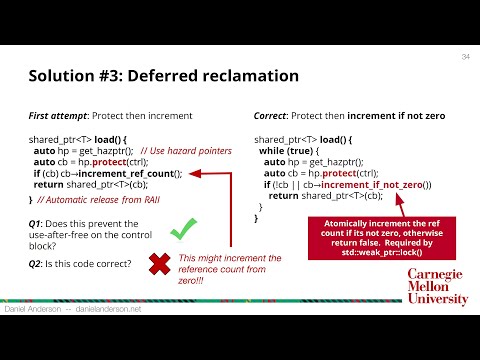 34

Solution #3: Deferred reclamation

First attempt: Protect then increment

shared_ptr<T> load() {
  auto hp = get_hazptr();   // Use hazard pointers
  auto cb = hp.protect(ctrl);
  if (cb) cb→increment_ref_count();
  return shared_ptr<T>(cb);
}  // Automatic release from RAII

Q1: Does this prevent the use-after-free on the control block?

Q2: Is this code correct?

This might increment the reference count from zero!!!

Correct: Protect then increment if not zero

shared_ptr<T> load() {
  while (true) {
    auto hp = get_hazptr();
    auto cb = hp.protect(ctrl);
    if (!cb || cb→increment_if_not_zero())
      return shared_ptr<T>(cb);
  }
}

Atomically increment the ref count if its not zero, otherwise return false. Required by std::weak_ptr::lock()

Carnegie Mellon University

Daniel Anderson -- danielanderson.net